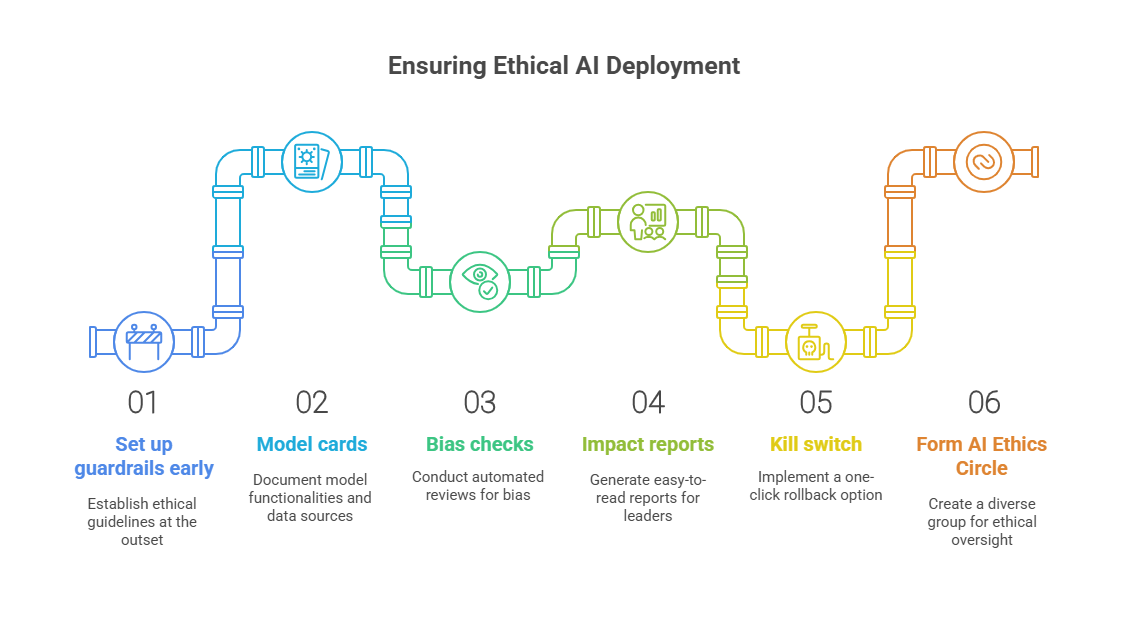 Ensuring Ethical AI Deployment

01

Set up guardrails early

Establish ethical guidelines at the outset

02

Model cards

Document model functionalities and data sources

03

Bias checks

Conduct automated reviews for bias

04

Impact reports

Generate easy-to-read reports for leaders

05

Kill switch

Implement a one-click rollback option

06

Form AI Ethics Circle

Create a diverse group for ethical oversight